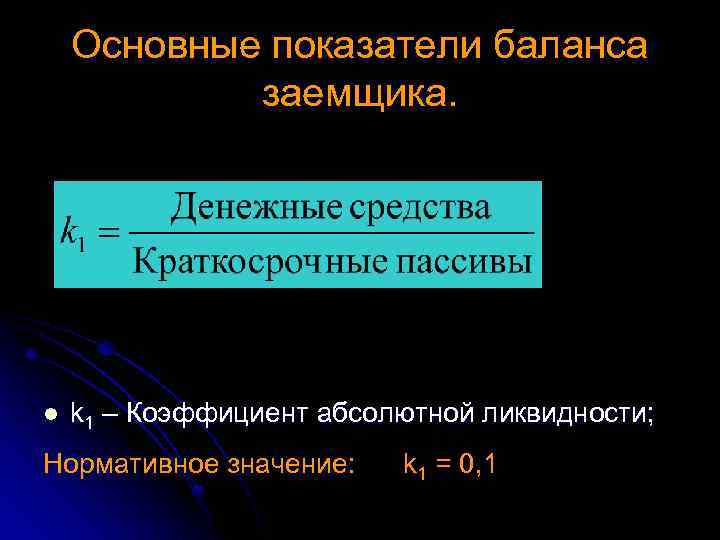 Основные показатели баланса заемщика.

$k_1 = \frac{\text{Денежные средства}}{\text{Краткосрочные пассивы}}$

● $k_1$ – Коэффициент абсолютной ликвидности;

Нормативное значение: $k_1 = 0,1$